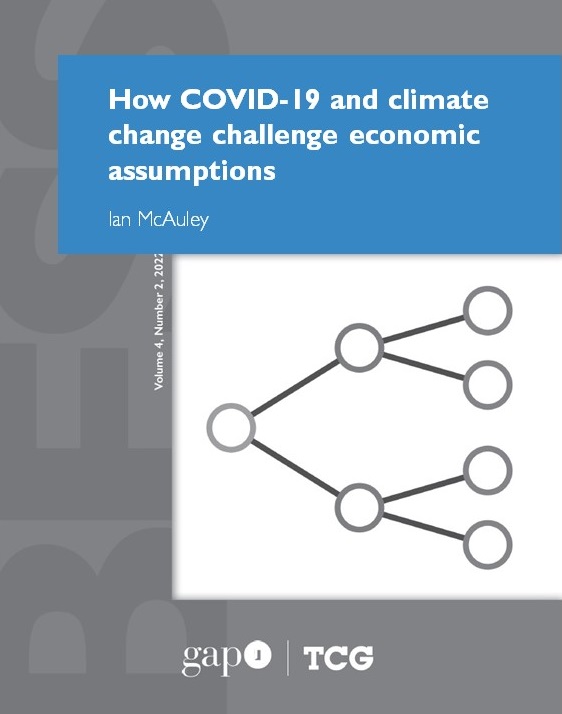 How COVID-19 and climate change challenge economic assumptions

Ian McAuley

Volume 4, Number 2, 2022

gap | TCG